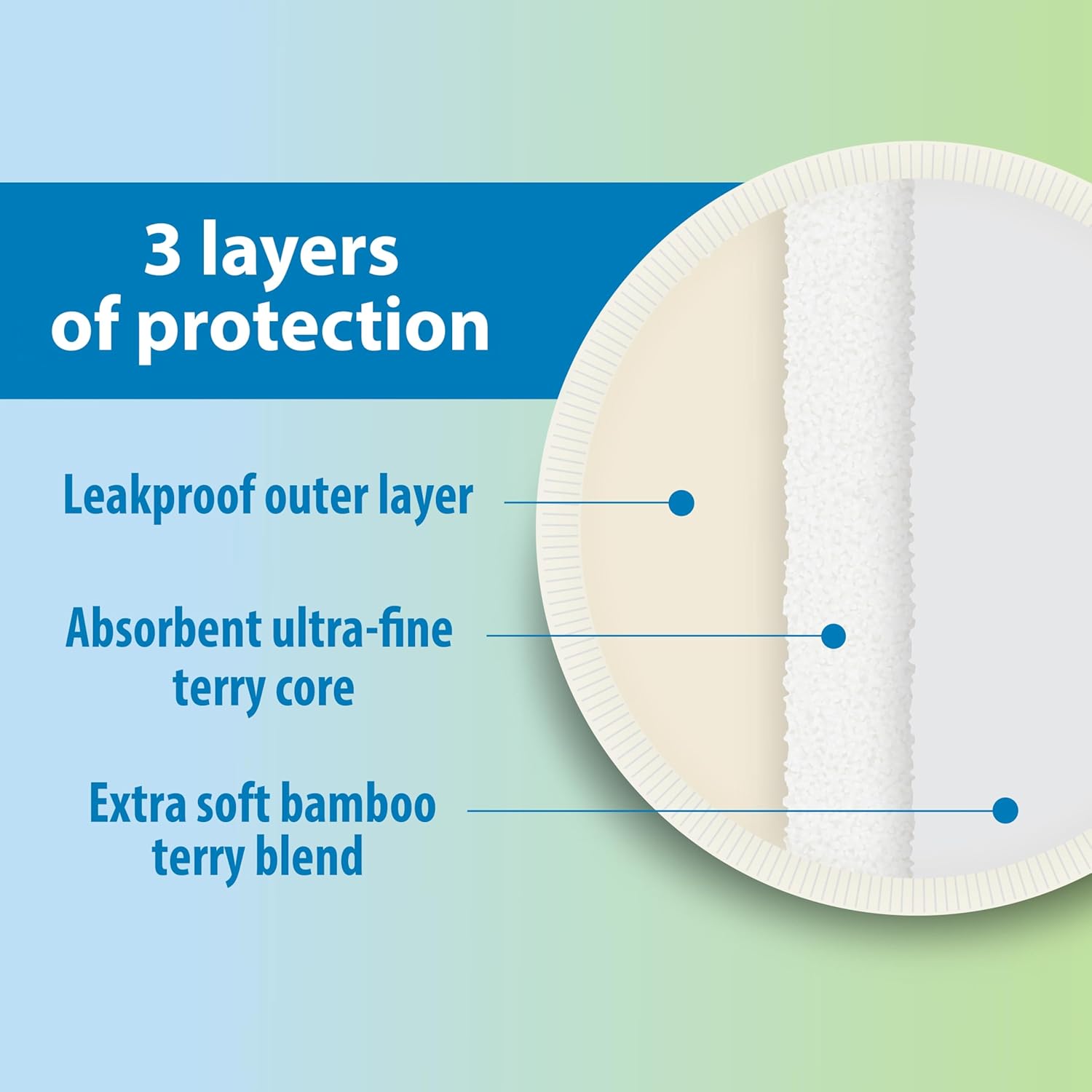 3 layers of protection

Leakproof outer layer

Absorbent ultra-fine terry core

Extra soft bamboo terry blend